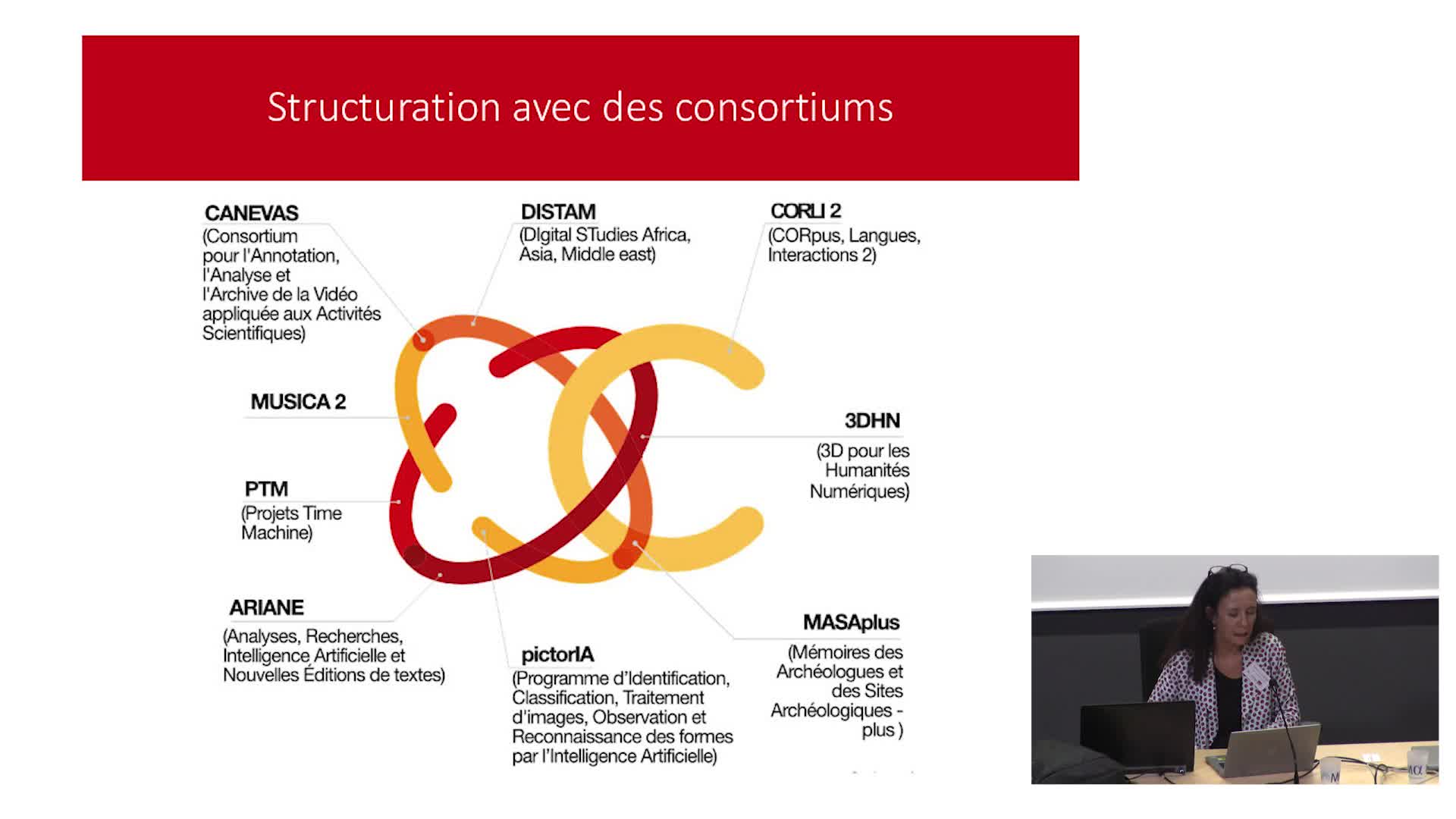 Structuration avec des consortiums

CANEVAS
(Consortium pour l'Annotation, l'Analyse et l'Archive de la Vidéo appliquée aux Activités Scientifiques)

DISTAM
(DIgital STudies Africa, Asia, Middle east)

CORLI 2
(CORpus, Langues, Interactions 2)

MUSICA 2

3DHN
(3D pour les Humanités Numériques)

PTM
(Projets Time Machine)

ARIANE
(Analyses, Recherches, Intelligence Artificielle et Nouvelles Éditions de textes)

pictorIA
(Programme d'Identification, Classification, Traitement d'images, Observation et Reconnaissance des formes par l'Intelligence Artificielle)

MASAplus
(Mémoires des Archéologues et des Sites Archéologiques - plus )